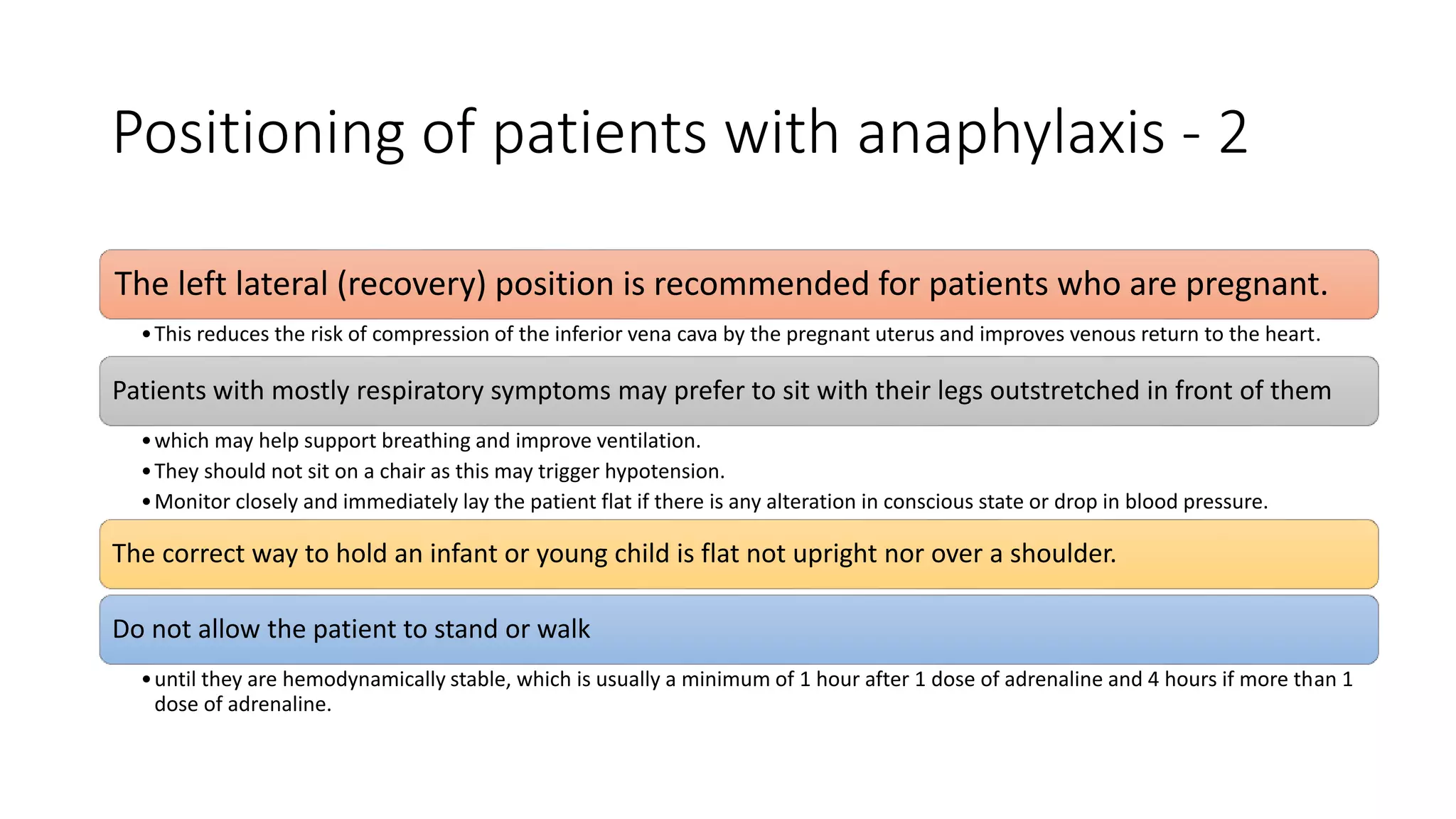 Positioning of patients with anaphylaxis - 2

The left lateral (recovery) position is recommended for patients who are pregnant.

• This reduces the risk of compression of the inferior vena cava by the pregnant uterus and improves venous return to the heart.

Patients with mostly respiratory symptoms may prefer to sit with their legs outstretched in front of them

• which may help support breathing and improve ventilation.
• They should not sit on a chair as this may trigger hypotension.
• Monitor closely and immediately lay the patient flat if there is any alteration in conscious state or drop in blood pressure.

The correct way to hold an infant or young child is flat not upright nor over a shoulder.

Do not allow the patient to stand or walk

• until they are hemodynamically stable, which is usually a minimum of 1 hour after 1 dose of adrenaline and 4 hours if more than 1 dose of adrenaline.